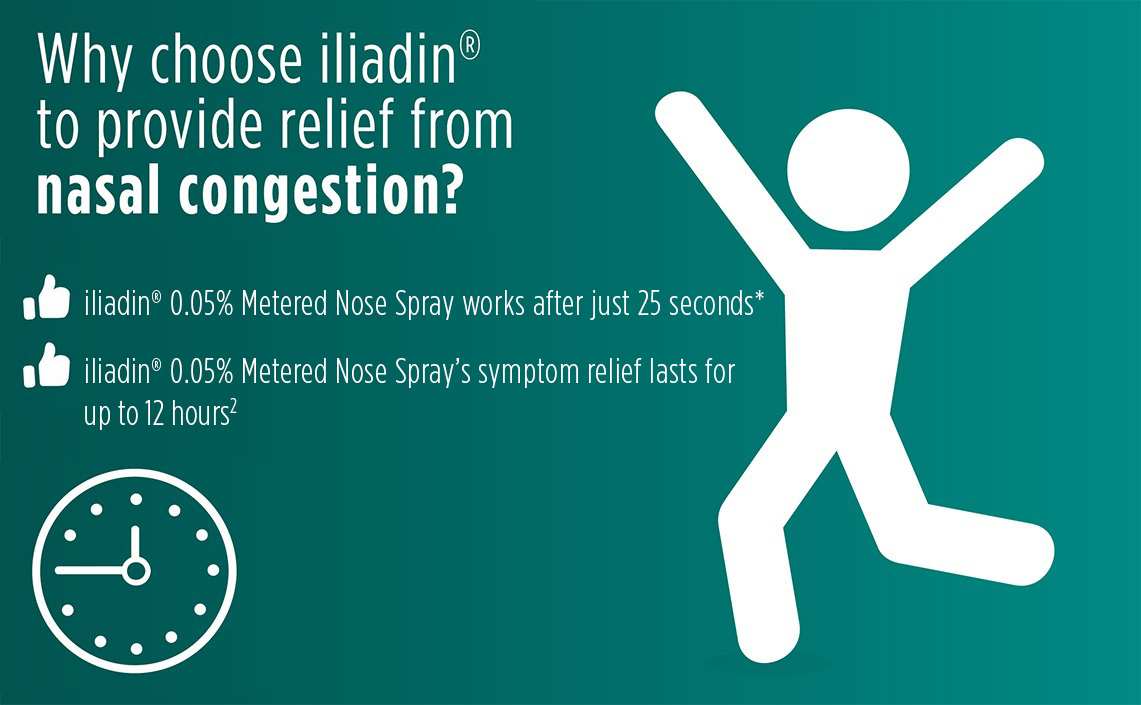 Why choose iliadin®
to provide relief from
**nasal congestion?**

iliadin® 0.05% Metered Nose Spray works after just 25 seconds*

iliadin® 0.05% Metered Nose Spray's symptom relief lasts for up to 12 hours$^2$